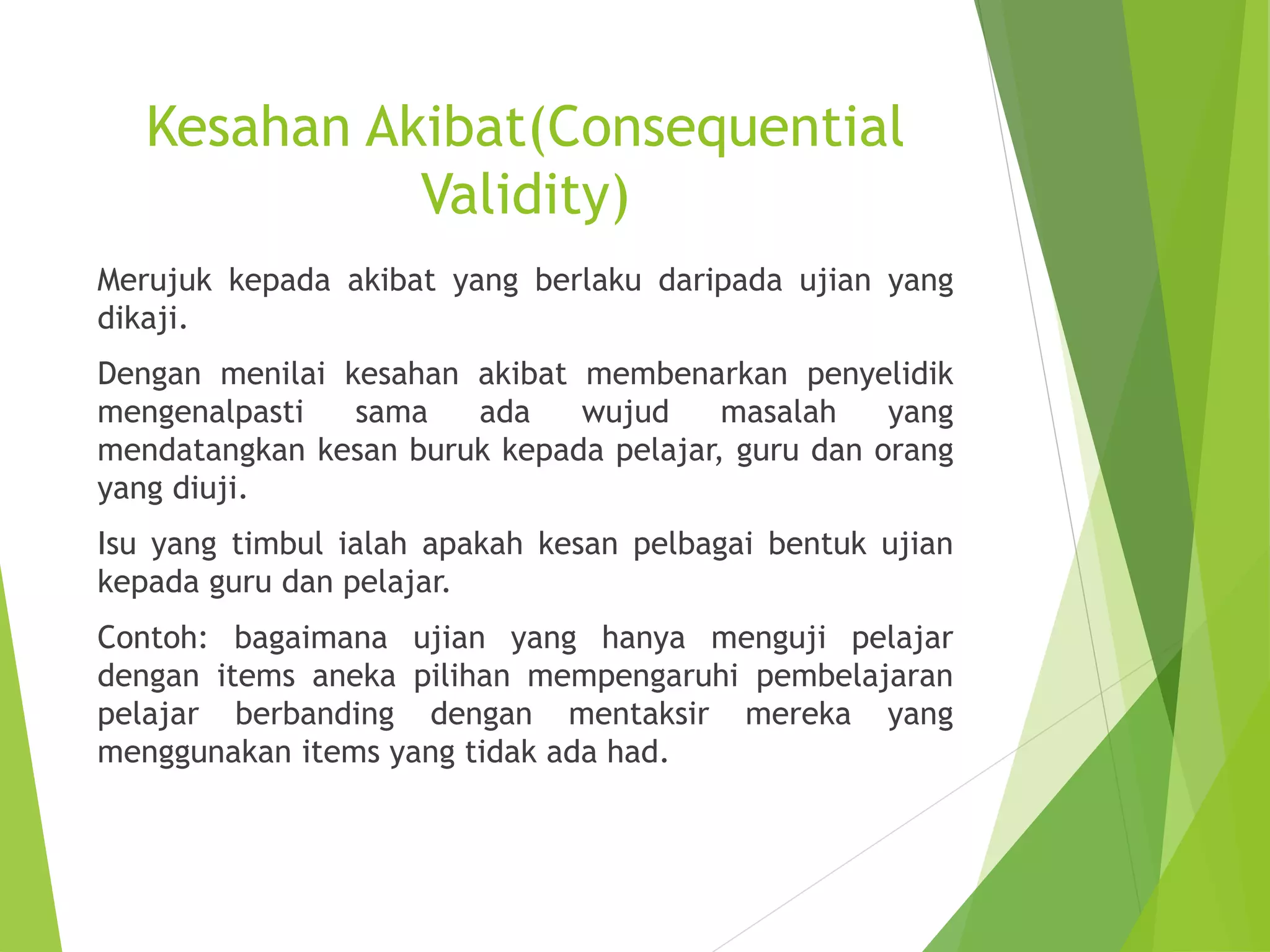 Kesahan Akibat(Consequential Validity)

Merujuk kepada akibat yang berlaku daripada ujian yang dikaji.

Dengan menilai kesahan akibat membenarkan penyelidik mengenalpasti sama ada wujud masalah yang mendatangkan kesan buruk kepada pelajar, guru dan orang yang diuji.

Isu yang timbul ialah apakah kesan pelbagai bentuk ujian kepada guru dan pelajar.

Contoh: bagaimana ujian yang hanya menguji pelajar dengan items aneka pilihan mempengaruhi pembelajaran pelajar berbanding dengan mentaksir mereka yang menggunakan items yang tidak ada had.